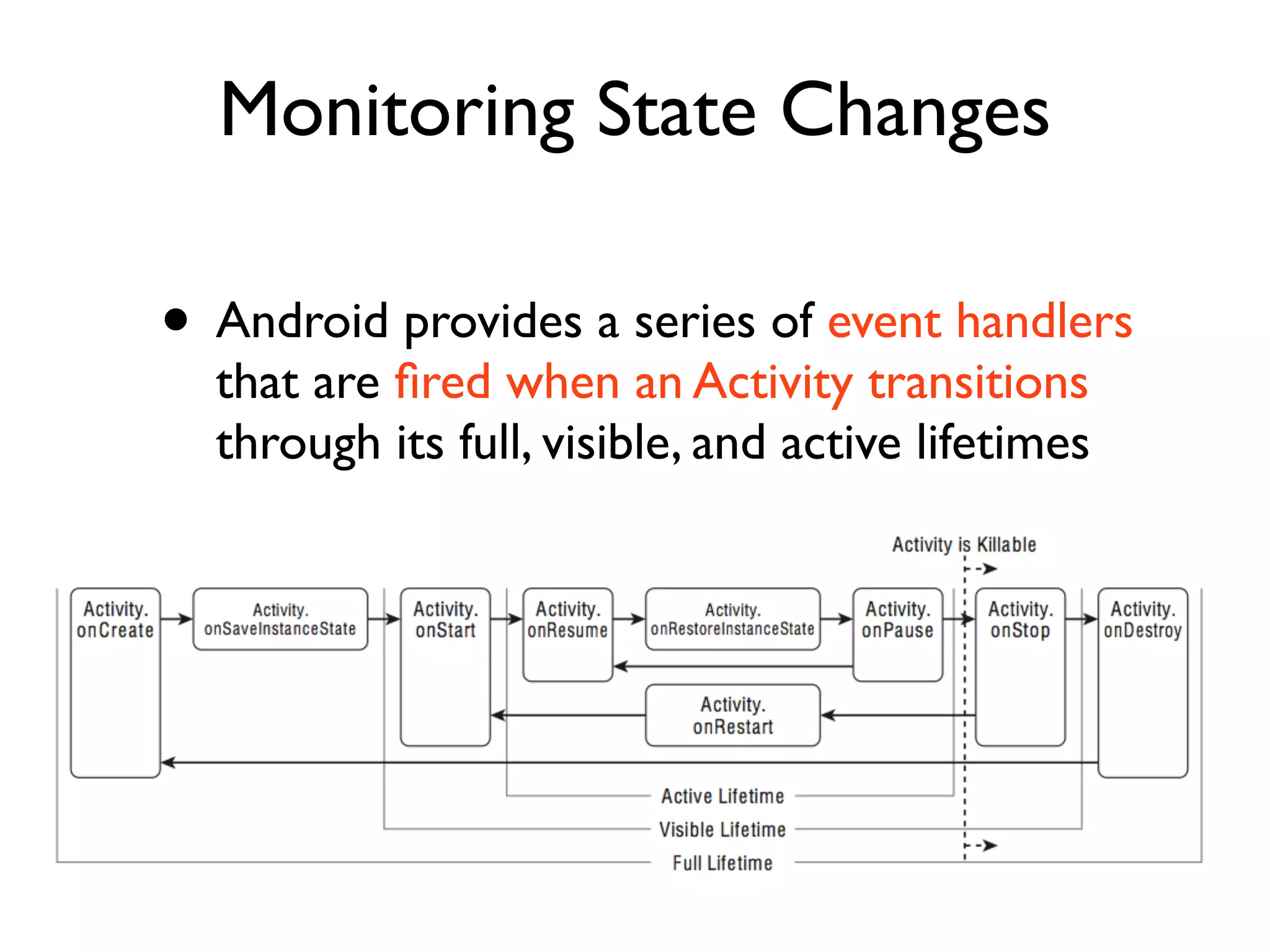 Monitoring State Changes

• Android provides a series of event handlers that are fired when an Activity transitions through its full, visible, and active lifetimes

Activity is Killable

Activity. onCreate

Activity. onSaveInstanceState

Activity. onStart

Activity. onResume

Activity. onRestoreInstanceState

Activity. onPause

Activity. onStop

Activity. onDestroy

Activity. onRestart

Active Lifetime

Visible Lifetime

Full Lifetime